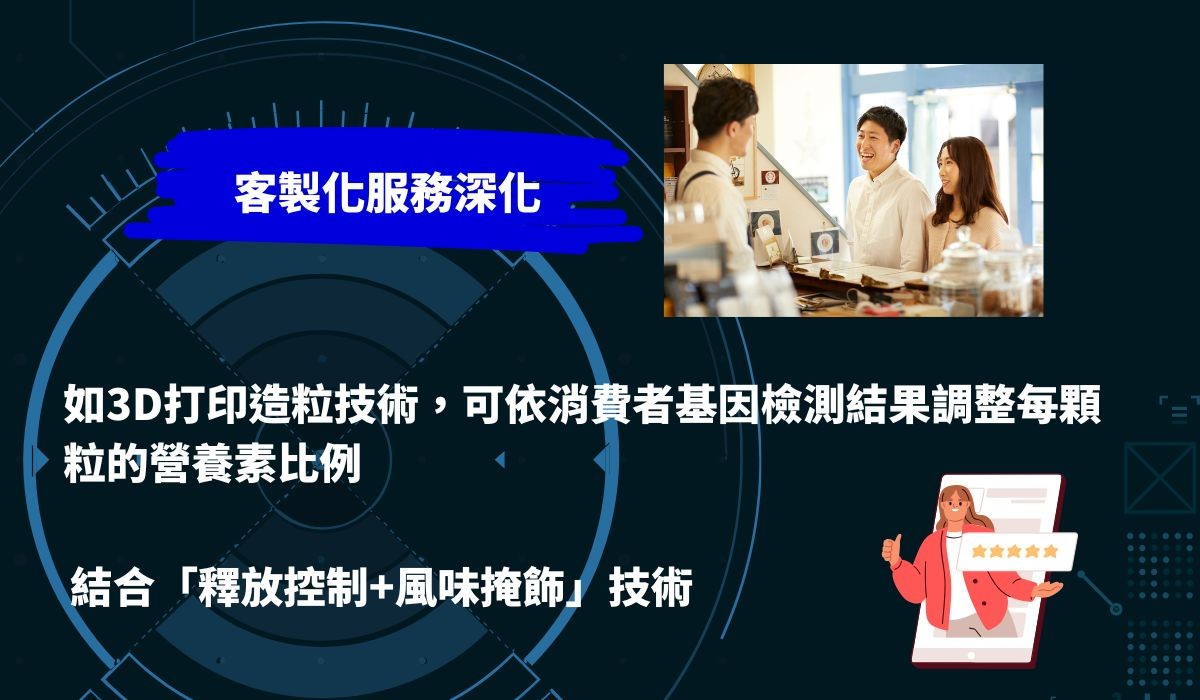 客製化服務深化

如3D打印造粒技術，可依消費者基因檢測結果調整每顆粒的營養素比例

結合「釋放控制+風味掩飾」技術